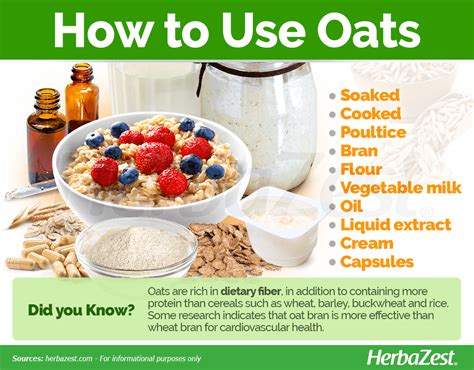 How to Use Oats

- Soaked
- Cooked
- Poultice
- Bran
- Flour
- Vegetable milk
- Oil
- Liquid extract
- Cream
- Capsules

Did you Know?

Oats are rich in dietary fiber, in addition to containing more protein than cereals such as wheat, barley, buckwheat and rice. Some research indicates that oat bran is more effective than wheat bran for cardiovascular health.

Sources: herbazest.com - For informational purposes only

HerbaZest.